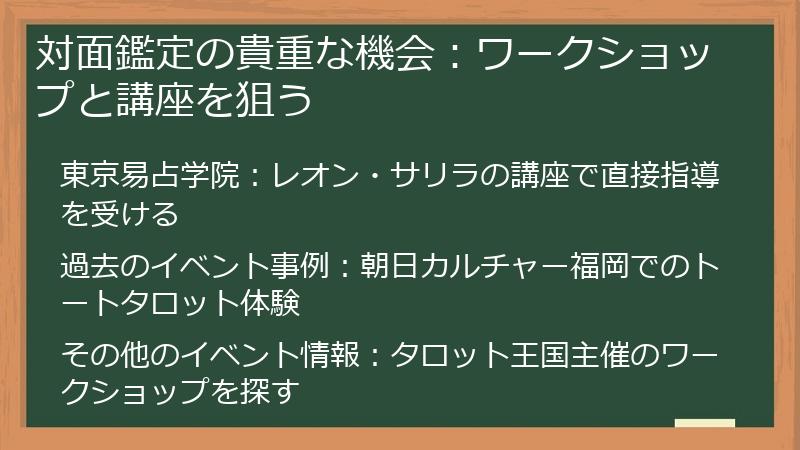 対面鑑定の貴重な機会：ワークショップと講座を狙う

東京易占学院：レオン・サリラの講座で直接指導を受ける

過去のイベント事例：朝日カルチャー福岡でのトートタロット体験

その他のイベント情報：タロット王国主催のワークショップを探す